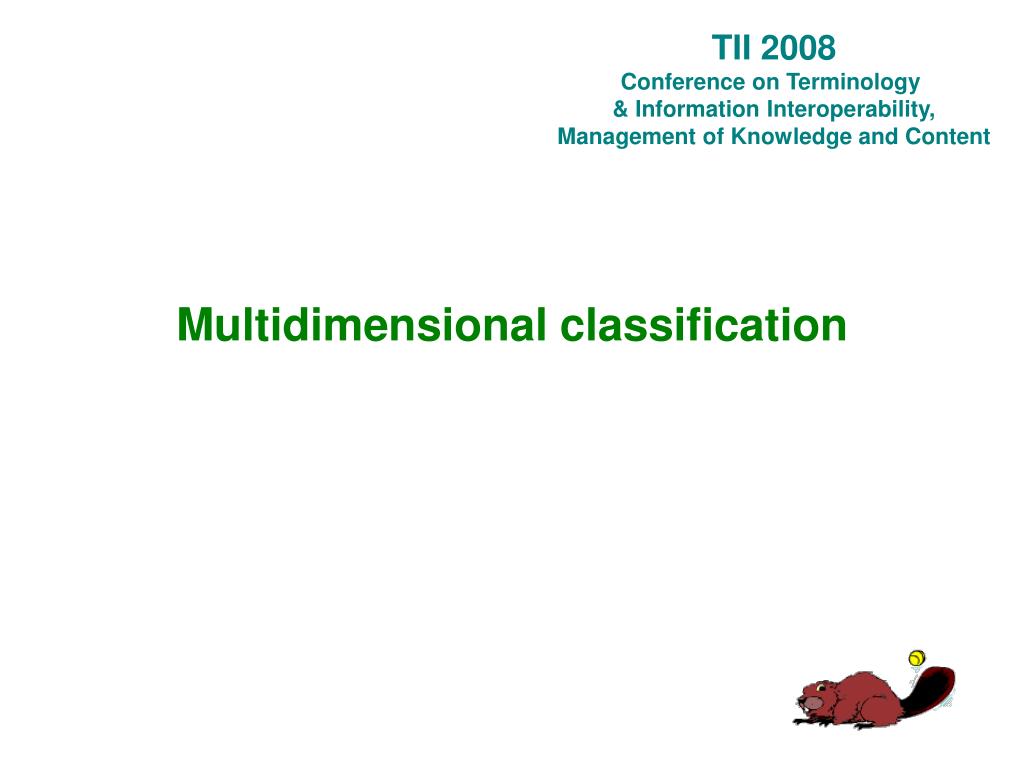 TII 2008
Conference on Terminology
& Information Interoperability,
Management of Knowledge and Content

Multidimensional classification